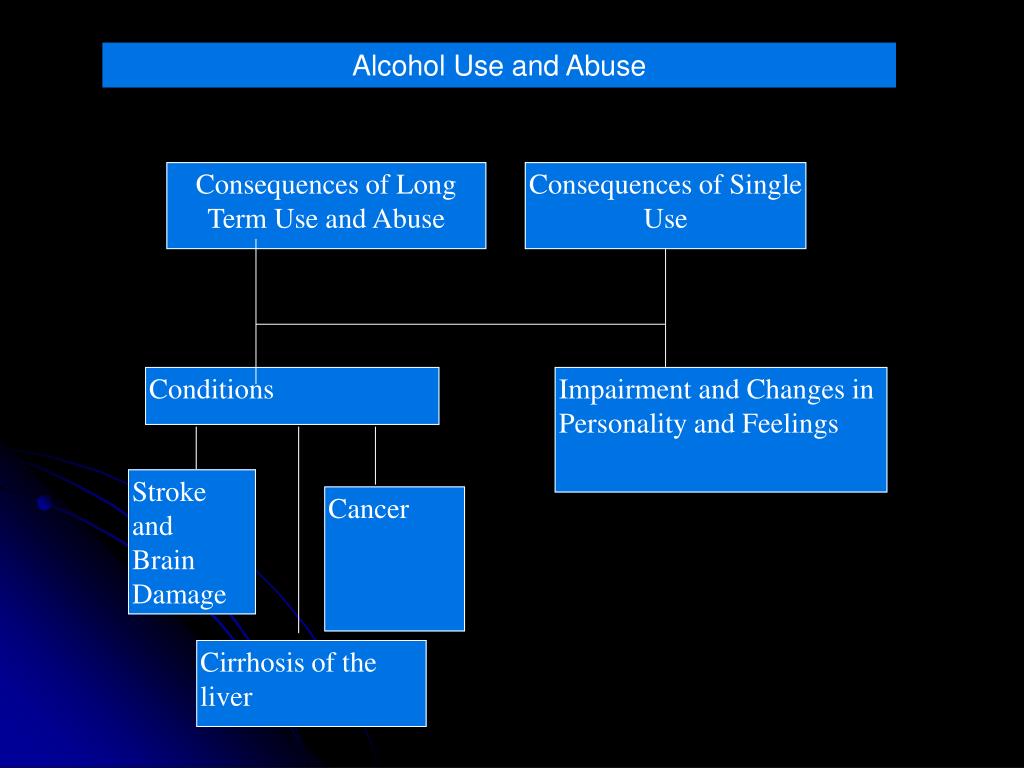 Alcohol Use and Abuse

Consequences of Long Term Use and Abuse

Consequences of Single Use

Conditions

Impairment and Changes in Personality and Feelings

Stroke and Brain Damage

Cancer

Cirrhosis of the liver